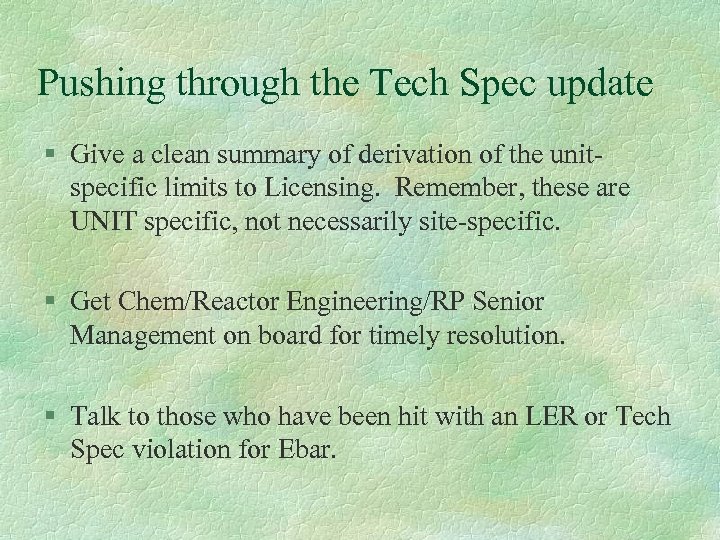 Pushing through the Tech Spec update

§ Give a clean summary of derivation of the unit-specific limits to Licensing. Remember, these are UNIT specific, not necessarily site-specific.

§ Get Chem/Reactor Engineering/RP Senior Management on board for timely resolution.

§ Talk to those who have been hit with an LER or Tech Spec violation for Ebar.